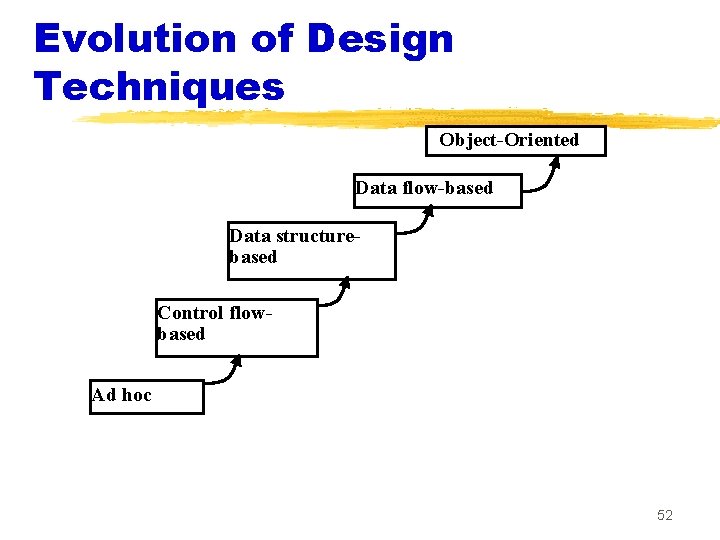 Evolution of Design Techniques

Object-Oriented

Data flow-based

Data structure-based

Control flow-based

Ad hoc

52